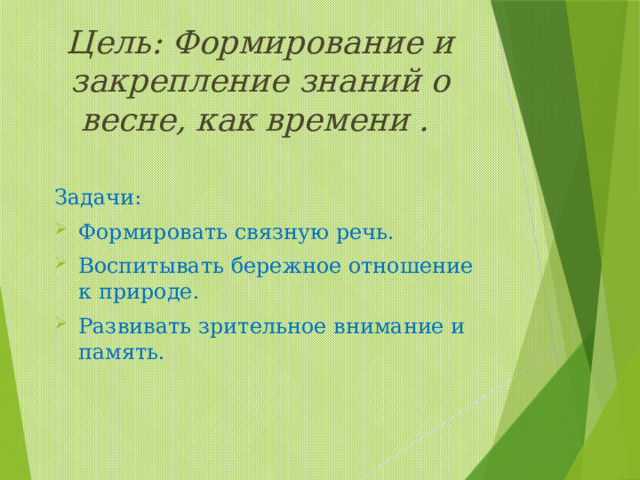 Цель: Формирование и закрепление знаний о весне, как времени .

Задачи:

Формировать связную речь.

Воспитывать бережное отношение к природе.

Развивать зрительное внимание и память.